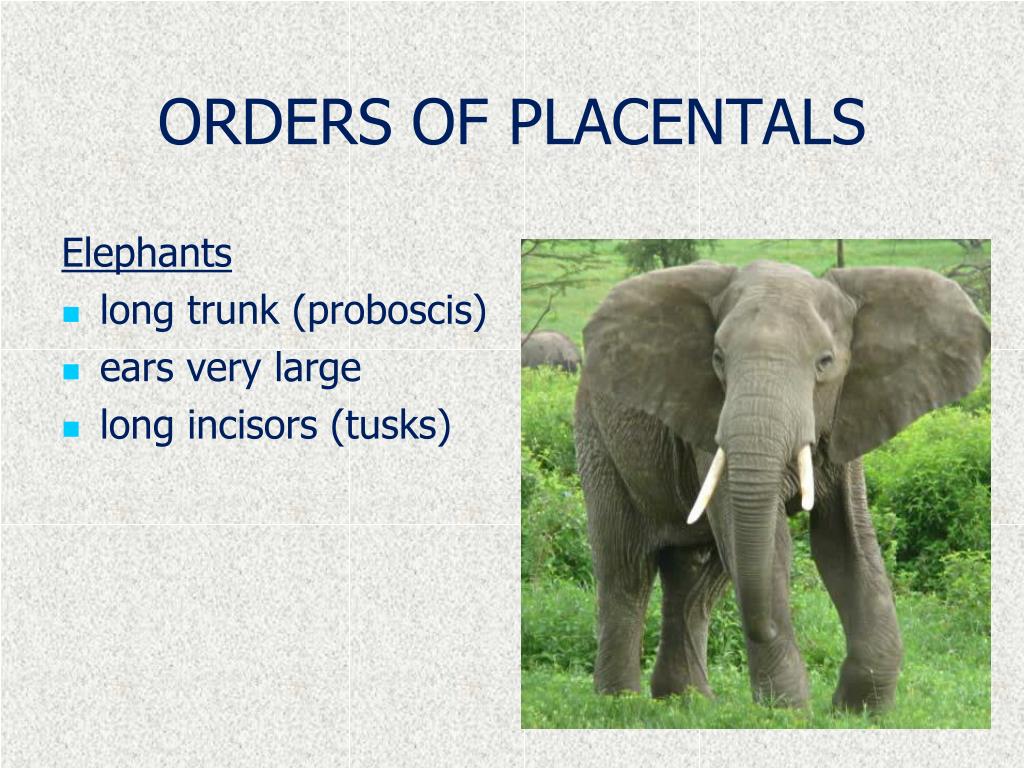 ORDERS OF PLACENTALS

Elephants
- long trunk (proboscis)
- ears very large
- long incisors (tusks)